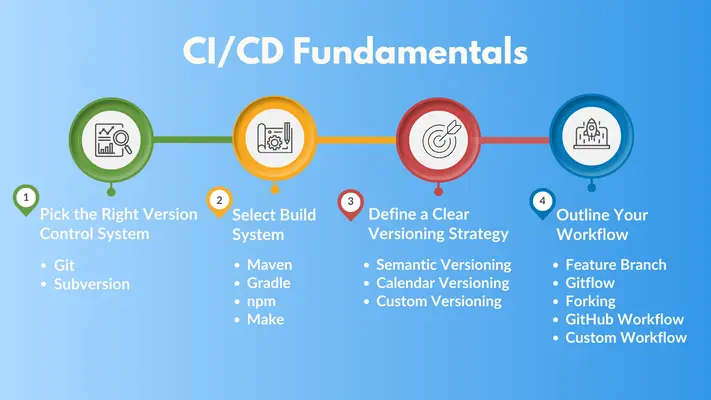 CI/CD Fundamentals

1
Pick the Right Version Control System

- Git
- Subversion

2
Select Build System

- Maven
- Gradle
- npm
- Make

3
Define a Clear Versioning Strategy

- Semantic Versioning
- Calendar Versioning
- Custom Versioning

4
Outline Your Workflow

- Feature Branch
- Gitflow
- Forking
- GitHub Workflow
- Custom Workflow